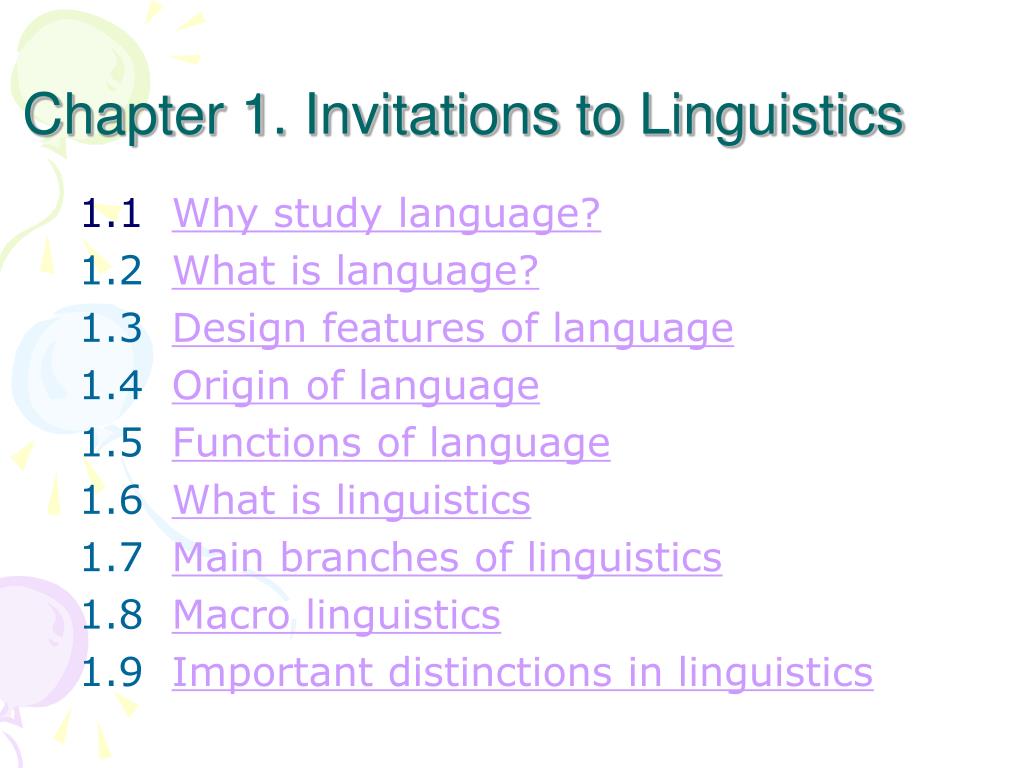 Chapter 1. Invitations to Linguistics

1.1 Why study language?
1.2 What is language?
1.3 Design features of language
1.4 Origin of language
1.5 Functions of language
1.6 What is linguistics
1.7 Main branches of linguistics
1.8 Macro linguistics
1.9 Important distinctions in linguistics